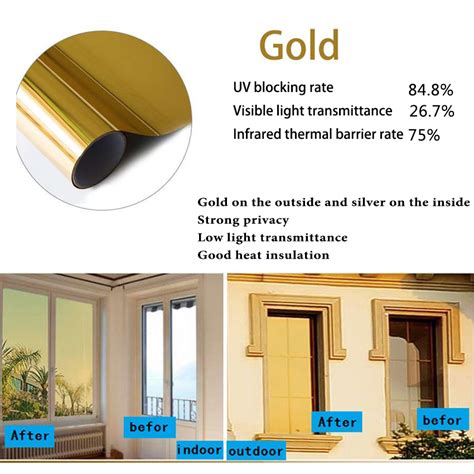 Gold

UV blocking rate 84.8%
Visible light transmittance 26.7%
Infrared thermal barrier rate 75%

Gold on the outside and silver on the inside
Strong privacy
Low light transmittance
Good heat insulation

After
befor
indoor
outdoor
After
befor